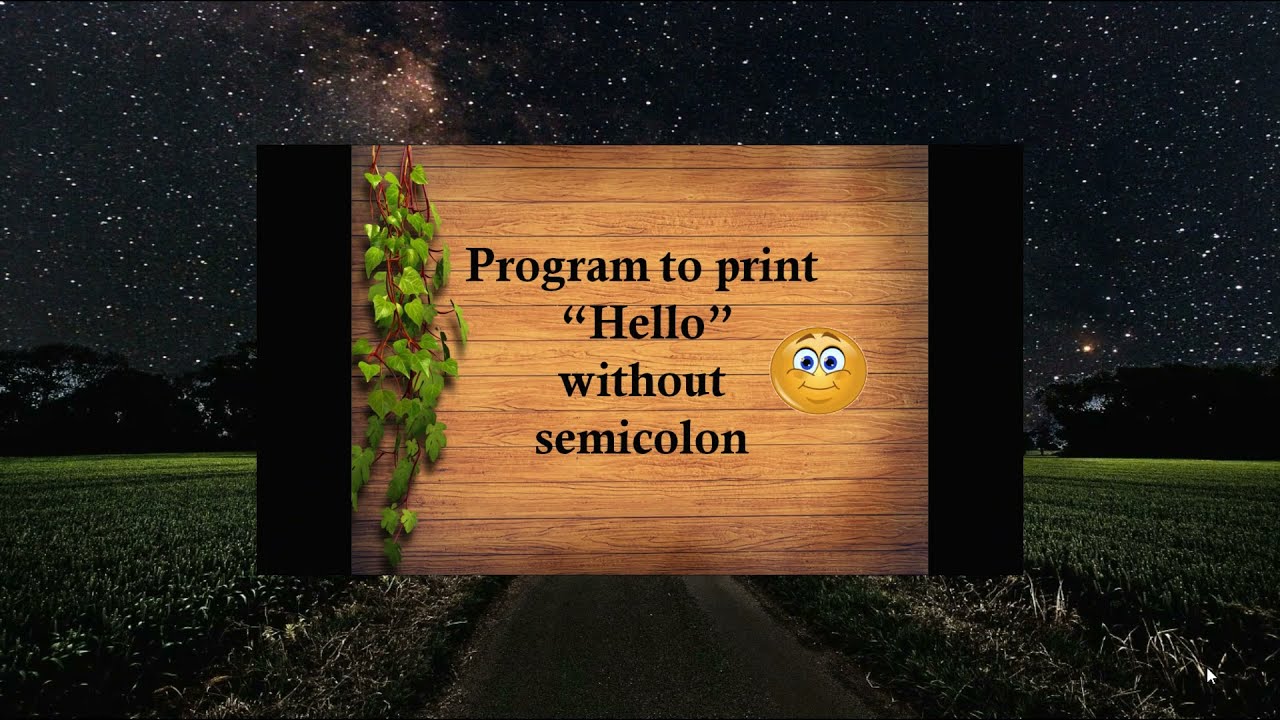 Program to print
“Hello”
without
semicolon